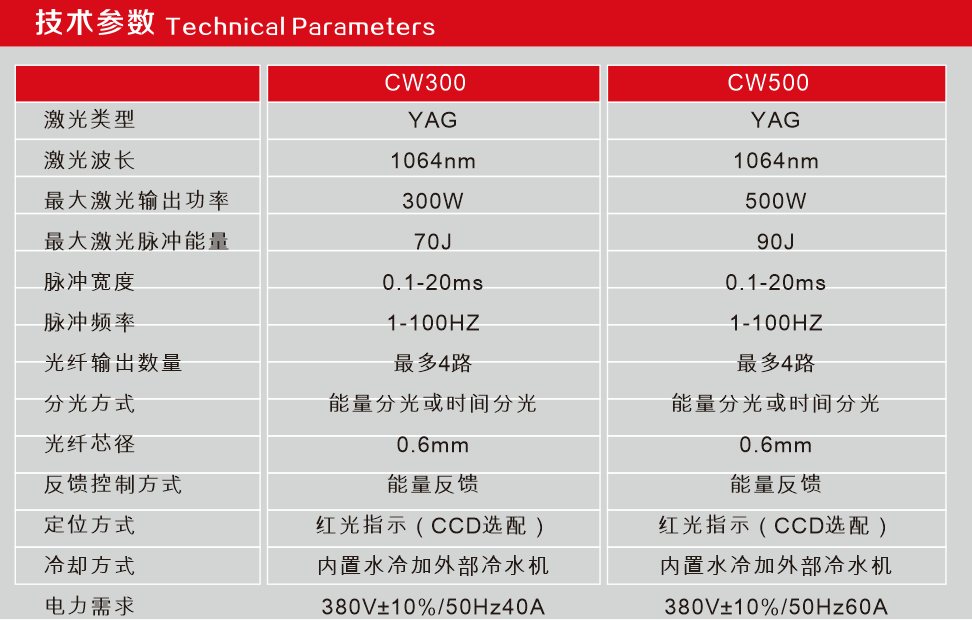 技术参数 Technical Parameters

| | CW300 | CW500 |
|---|---|---|
| 激光类型 | YAG | YAG |
| 激光波长 | 1064nm | 1064nm |
| 最大激光输出功率 | 300W | 500W |
| 最大激光脉冲能量 | 70J | 90J |
| 脉冲宽度 | 0.1-20ms | 0.1-20ms |
| 脉冲频率 | 1-100HZ | 1-100HZ |
| 光纤输出数量 | 最多4路 | 最多4路 |
| 分光方式 | 能量分光或时间分光 | 能量分光或时间分光 |
| 光纤芯径 | 0.6mm | 0.6mm |
| 反馈控制方式 | 能量反馈 | 能量反馈 |
| 定位方式 | 红光指示（CCD选配） | 红光指示（CCD选配） |
| 冷却方式 | 内置水冷加外部冷水机 | 内置水冷加外部冷水机 |
| 电力需求 | 380V±10%/50Hz40A | 380V±10%/50Hz60A |